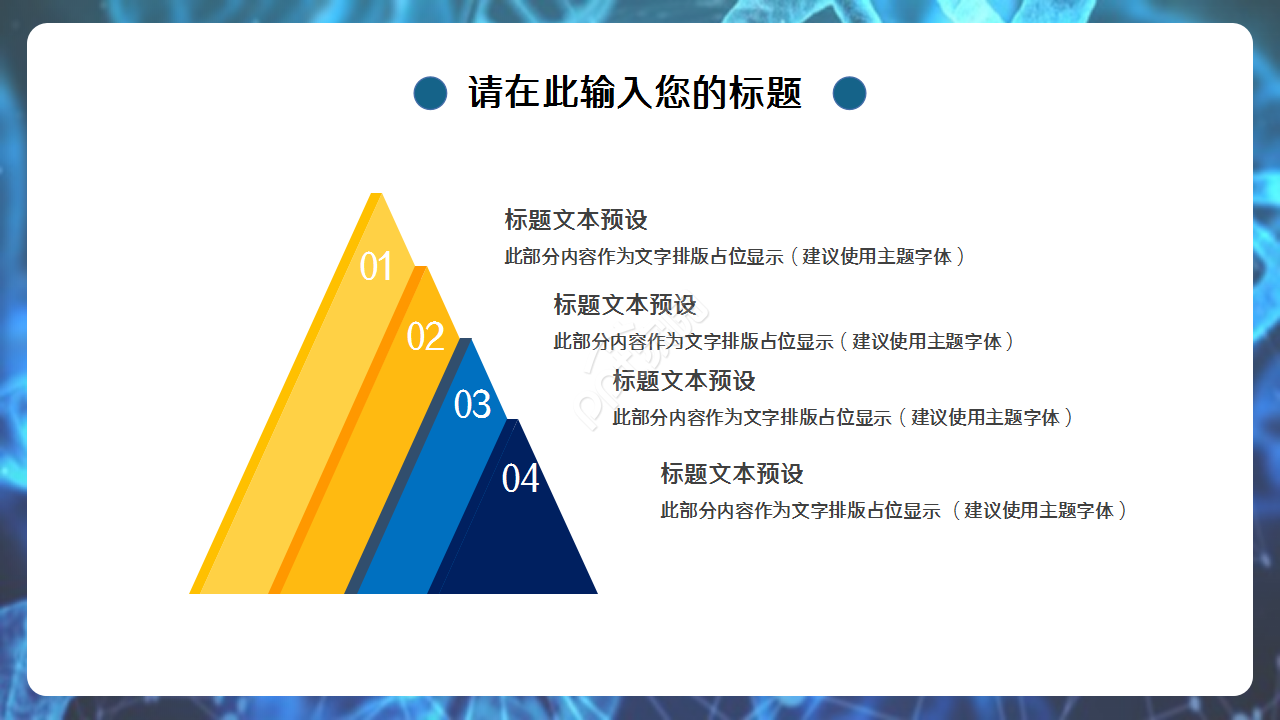 请在此输入您的标题

01

02

03

04

标题文本预设

此部分内容作为文字排版占位显示（建议使用主题字体）

标题文本预设

此部分内容作为文字排版占位显示（建议使用主题字体）

标题文本预设

此部分内容作为文字排版占位显示（建议使用主题字体）

标题文本预设

此部分内容作为文字排版占位显示（建议使用主题字体）